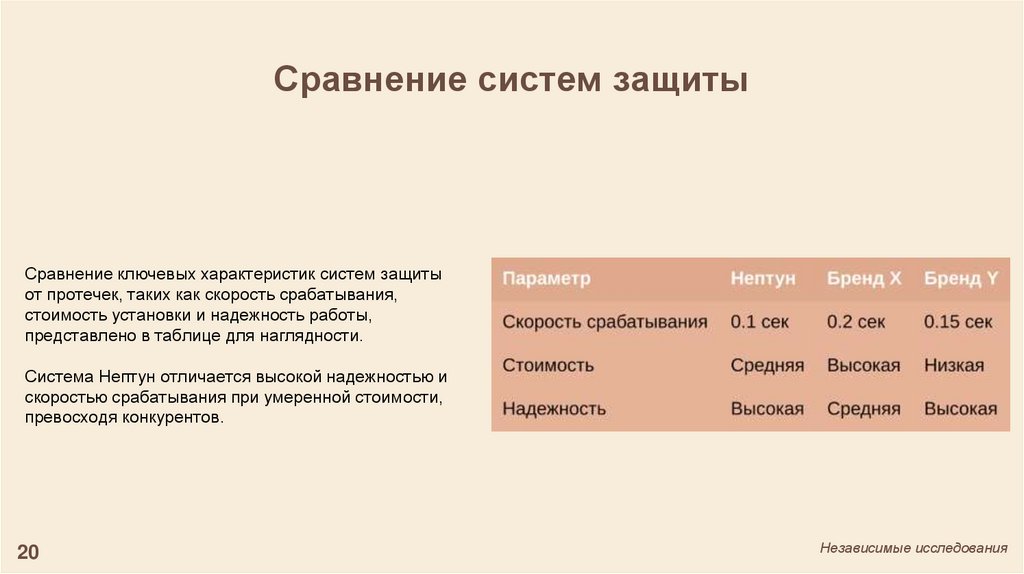 Сравнение систем защиты

Сравнение ключевых характеристик систем защиты от протечек, таких как скорость срабатывания, стоимость установки и надежность работы, представлено в таблице для наглядности.

Система Нептун отличается высокой надежностью и скоростью срабатывания при умеренной стоимости, превосходя конкурентов.

| Параметр | Нептун | Бренд X | Бренд Y |
|---|---|---|---|
| Скорость срабатывания | 0.1 сек | 0.2 сек | 0.15 сек |
| Стоимость | Средняя | Высокая | Низкая |
| Надежность | Высокая | Средняя | Высокая |

20

Независимые исследования